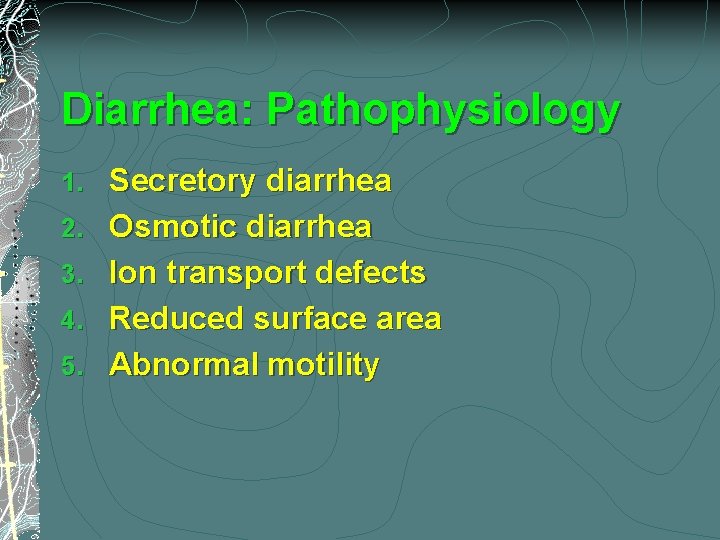 Diarrhea: Pathophysiology

1. Secretory diarrhea
2. Osmotic diarrhea
3. Ion transport defects
4. Reduced surface area
5. Abnormal motility